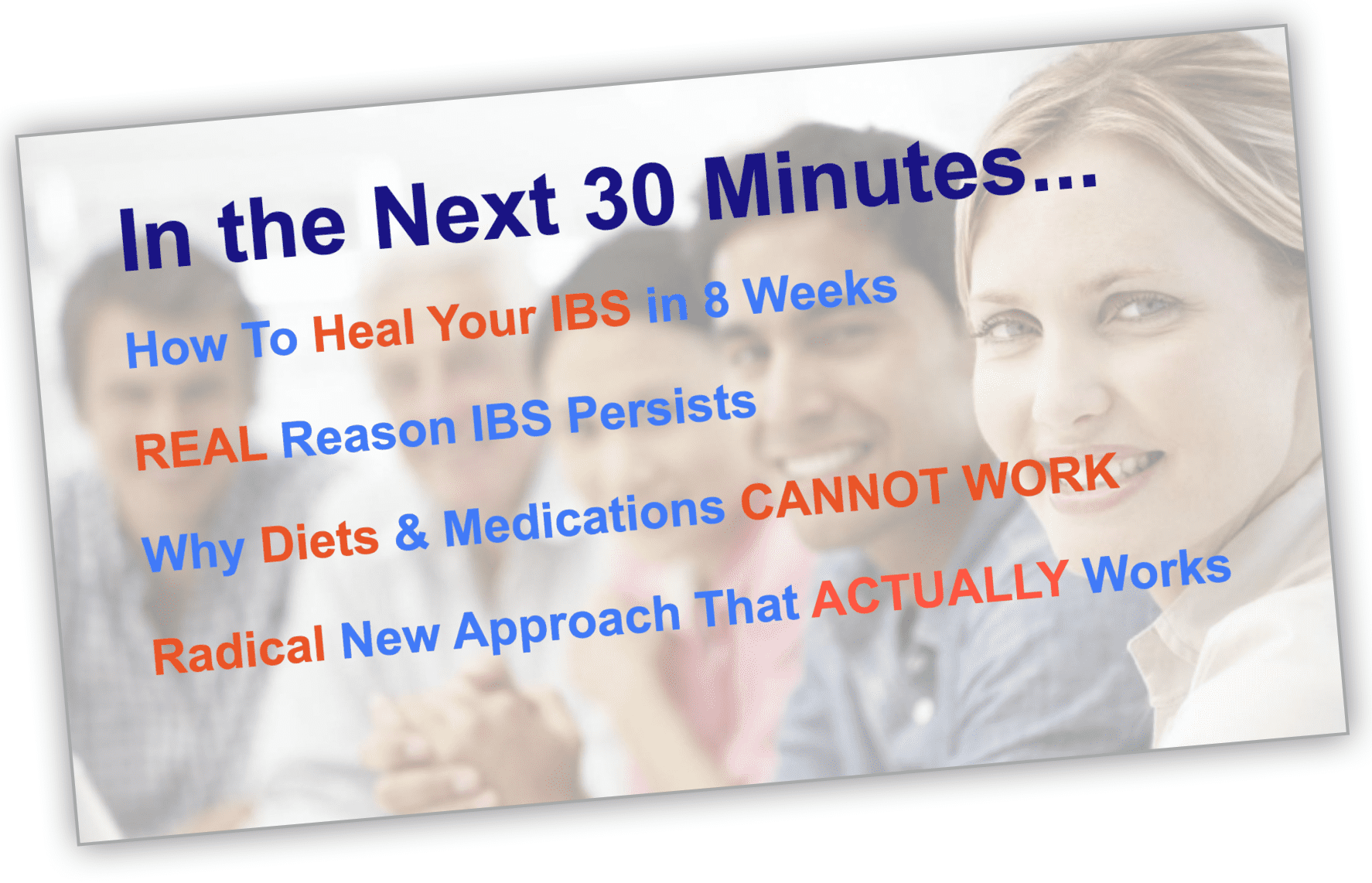 In the Next 30 Minutes...

How To Heal Your IBS in 8 Weeks

REAL Reason IBS Persists

Why Diets & Medications CANNOT WORK

Radical New Approach That ACTUALLY Works